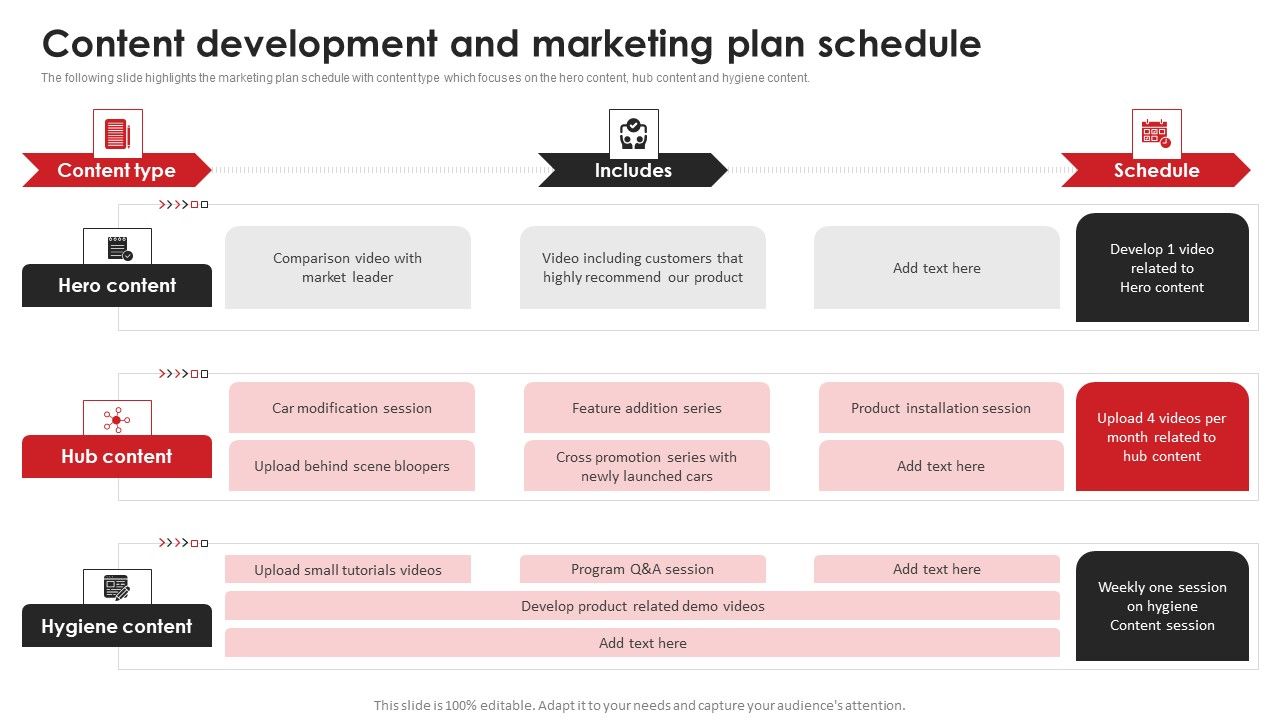 Content development and marketing plan schedule

The following slide highlights the marketing plan schedule with content type which focuses on the hero content, hub content and hygiene content.

Content type

Includes

Schedule

Hero content

Comparison video with market leader

Video including customers that highly recommend our product

Add text here

Develop 1 video related to Hero content

Hub content

Car modification session

Feature addition series

Product installation session

Upload behind scene bloopers

Cross promotion series with newly launched cars

Add text here

Upload 4 videos per month related to hub content

Hygiene content

Upload small tutorials videos

Program Q&A session

Add text here

Develop product related demo videos

Add text here

Weekly one session on hygiene Content session

This slide is 100% editable. Adapt it to your needs and capture your audience's attention.